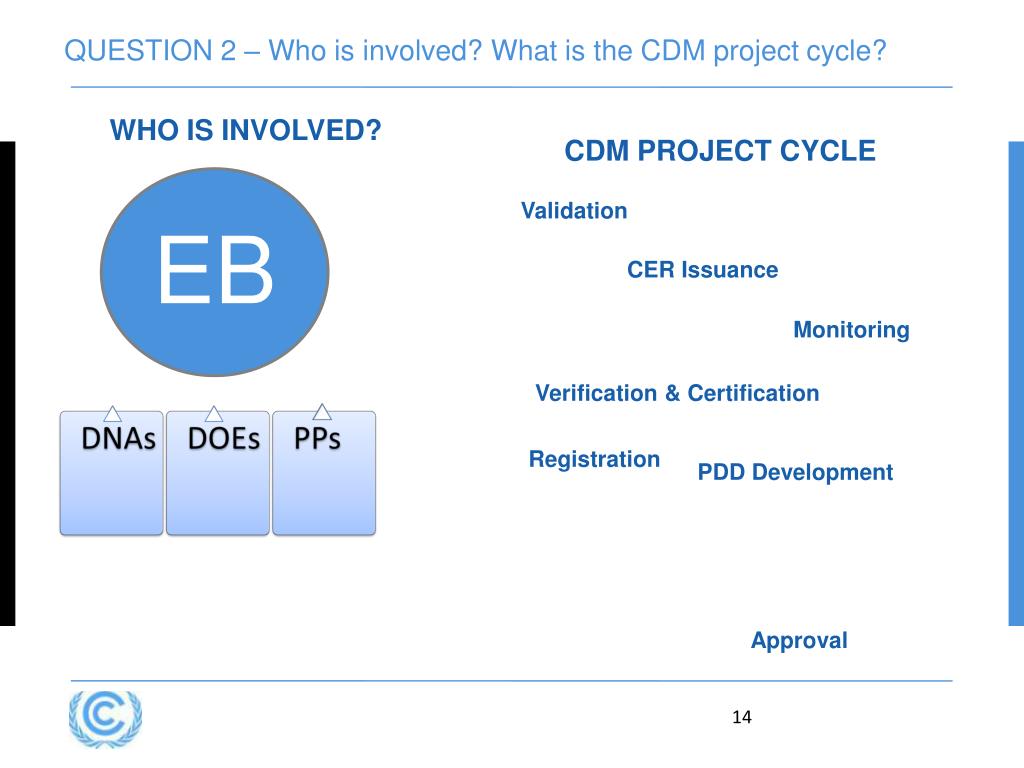 QUESTION 2 – Who is involved? What is the CDM project cycle?

WHO IS INVOLVED?

EB

DNAs DOEs PPs

CDM PROJECT CYCLE

Validation

CER Issuance

Monitoring

Verification & Certification

Registration

PDD Development

Approval

14